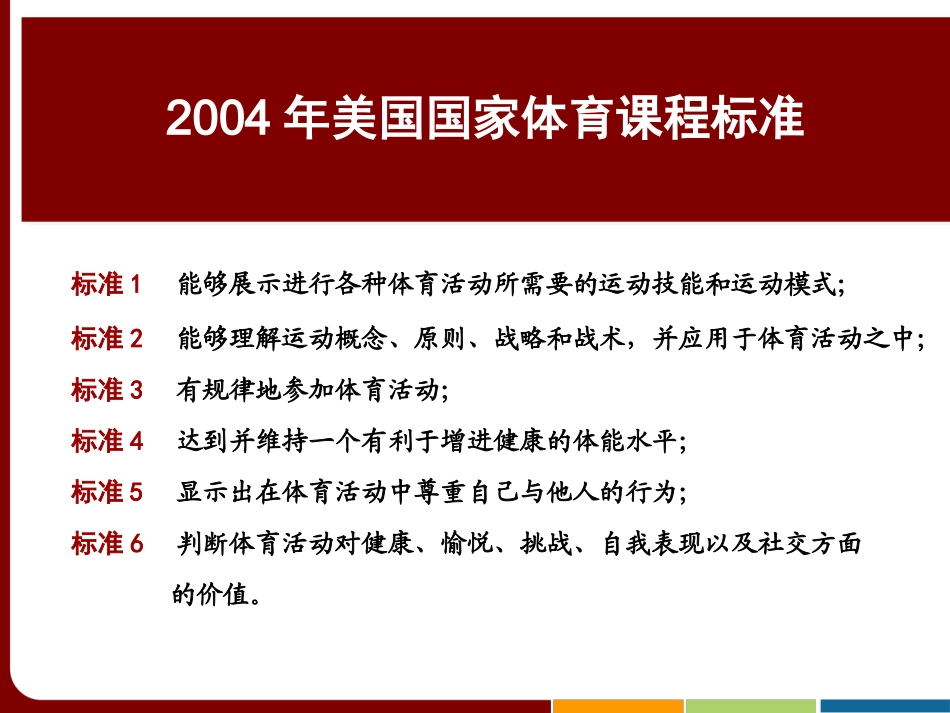 2004 年美国国家体育课程标准

标准 1　能够展示进行各种体育活动所需要的运动技能和运动模式；

标准 2　能够理解运动概念、原则、战略和战术，并应用于体育活动之中；

标准 3　有规律地参加体育活动；

标准 4　达到并维持一个有利于增进健康的体能水平；

标准 5　显示出在体育活动中尊重自己与他人的行为；

标准 6　判断体育活动对健康、愉悦、挑战、自我表现以及社交方面的价值。